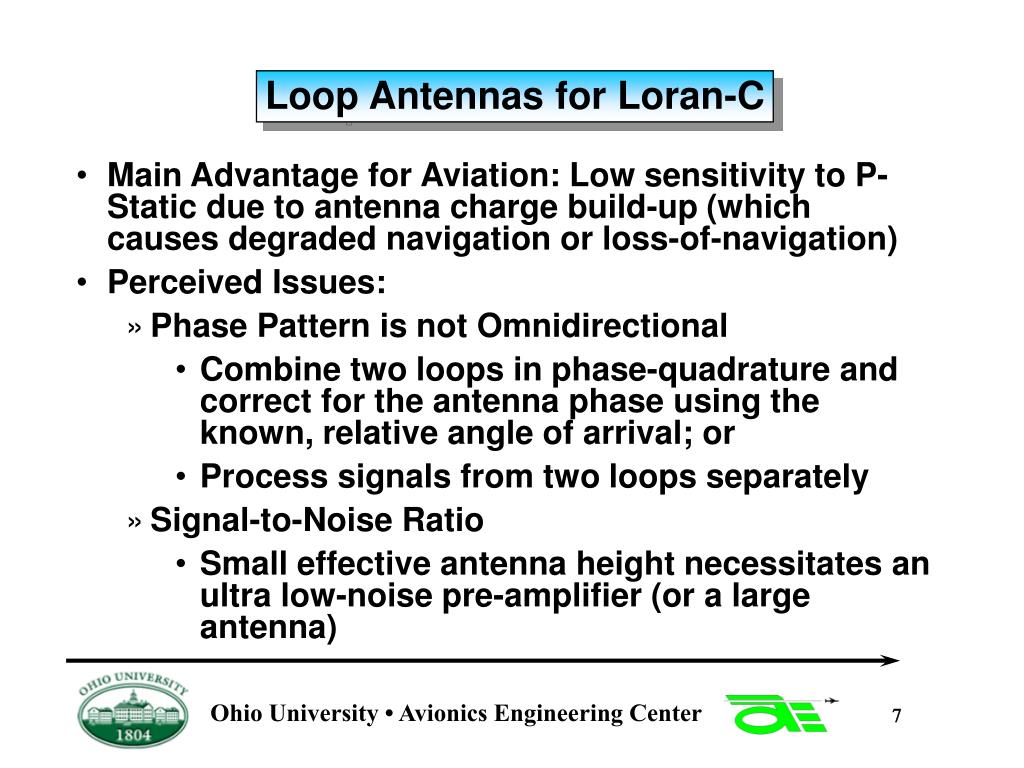 Loop Antennas for Loran-C

• Main Advantage for Aviation: Low sensitivity to P-Static due to antenna charge build-up (which causes degraded navigation or loss-of-navigation)
• Perceived Issues:
» Phase Pattern is not Omnidirectional
• Combine two loops in phase-quadrature and correct for the antenna phase using the known, relative angle of arrival; or
• Process signals from two loops separately
» Signal-to-Noise Ratio
• Small effective antenna height necessitates an ultra low-noise pre-amplifier (or a large antenna)

OHIO UNIVERSITY 1804

Ohio University • Avionics Engineering Center

7